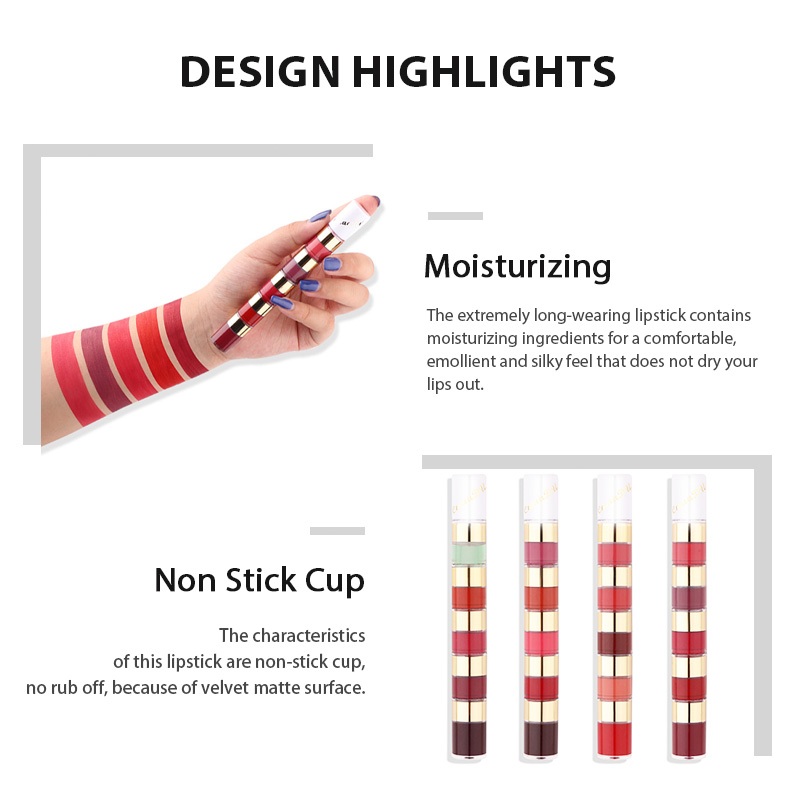 DESIGN HIGHLIGHTS

Moisturizing

The extremely long-wearing lipstick contains moisturizing ingredients for a comfortable, emollient and silky feel that does not dry your lips out.

Non Stick Cup

The characteristics of this lipstick are non-stick cup, no rub off, because of velvet matte surface.